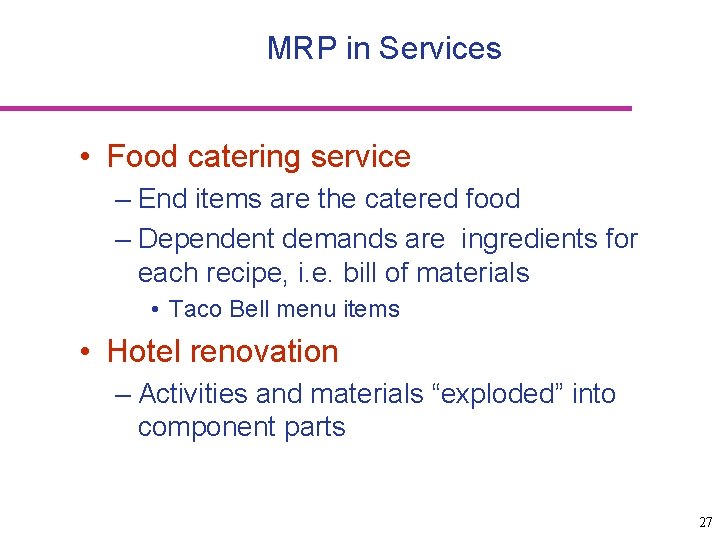 MRP in Services

• Food catering service
– End items are the catered food
– Dependent demands are ingredients for each recipe, i.e. bill of materials
• Taco Bell menu items

• Hotel renovation
– Activities and materials “exploded” into component parts

27